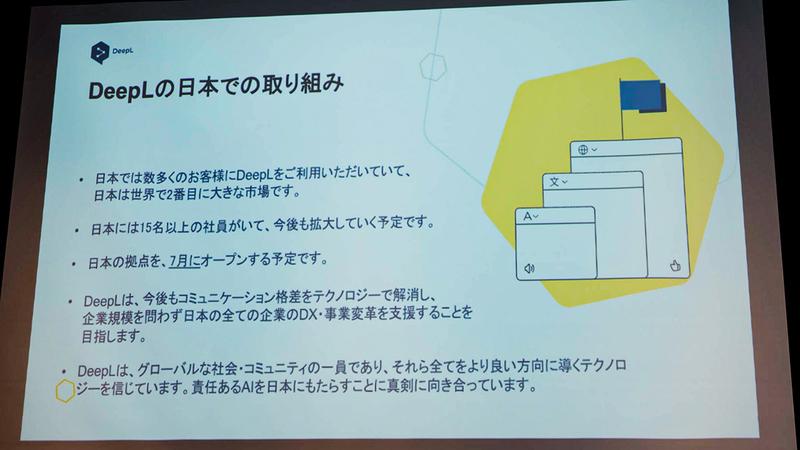 DeepL

DeepLの日本での取り組み

• 日本では数多くのお客様にDeepLをご利用いただいていて、日本は世界で2番目に大きな市場です。

• 日本には15名以上の社員がいて、今後も拡大していく予定です。

• 日本の拠点を、7月にオープンする予定です。

• DeepLは、今後もコミュニケーション格差をテクノロジーで解消し、企業規模を問わず日本の全ての企業のDX・事業変革を支援することを目指します。

• DeepLは、グローバルな社会・コミュニティの一員であり、それら全てをより良い方向に導くテクノロジーを信じています。責任あるAIを日本にもたらすことに真剣に向き合っています。

文

A